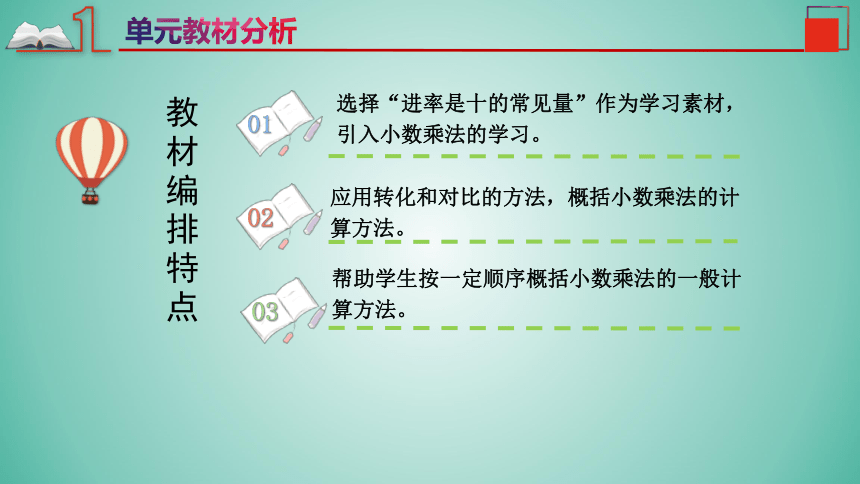 1 单元教材分析

教材编排特点

01 选择“进率是十的常见量”作为学习素材，引入小数乘法的学习。

02 应用转化和对比的方法，概括小数乘法的计算方法。

03 帮助学生按一定顺序概括小数乘法的一般计算方法。